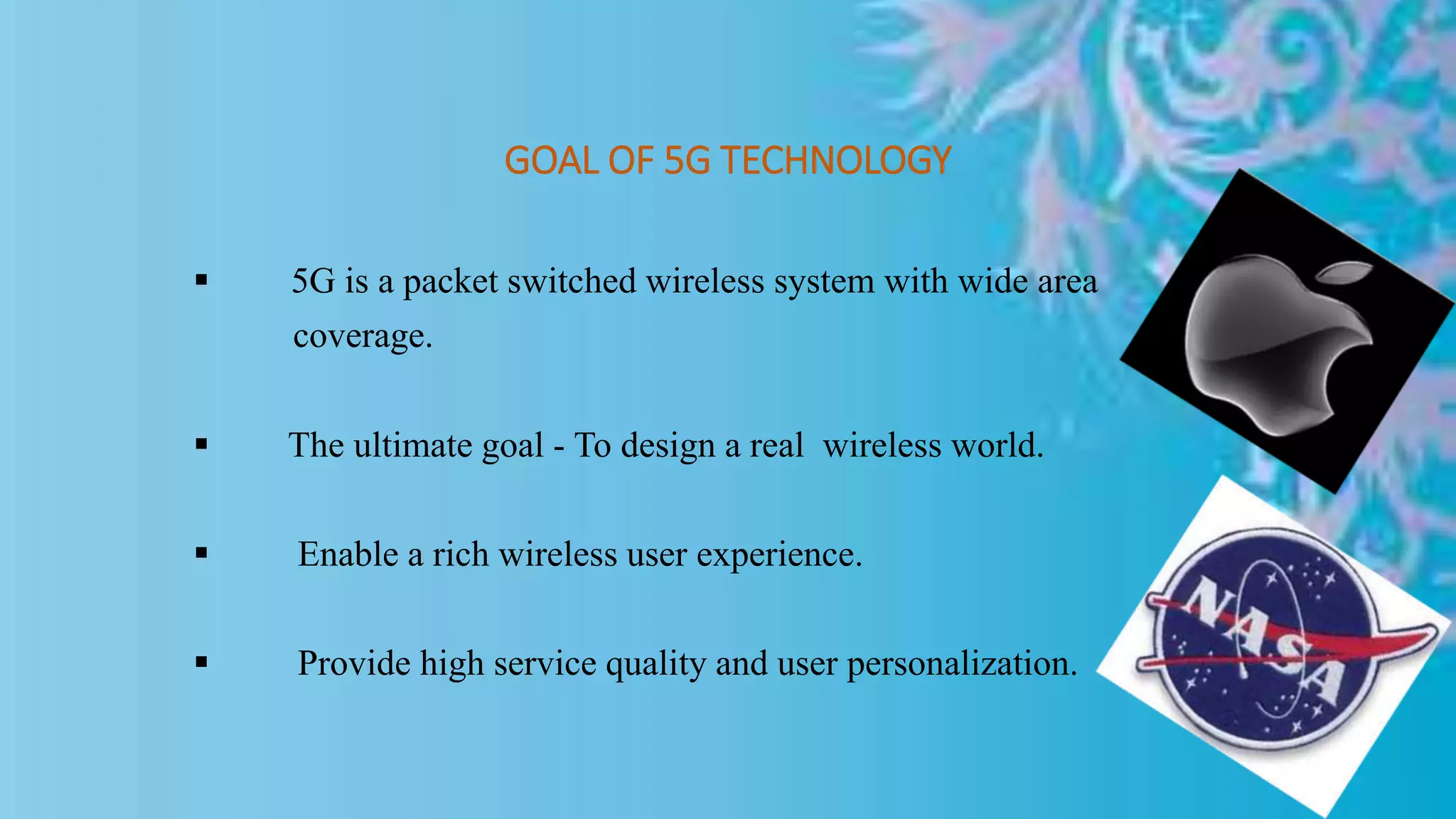 GOAL OF 5G TECHNOLOGY

▪ 5G is a packet switched wireless system with wide area coverage.

▪ The ultimate goal - To design a real wireless world.

▪ Enable a rich wireless user experience.

▪ Provide high service quality and user personalization.

NASA